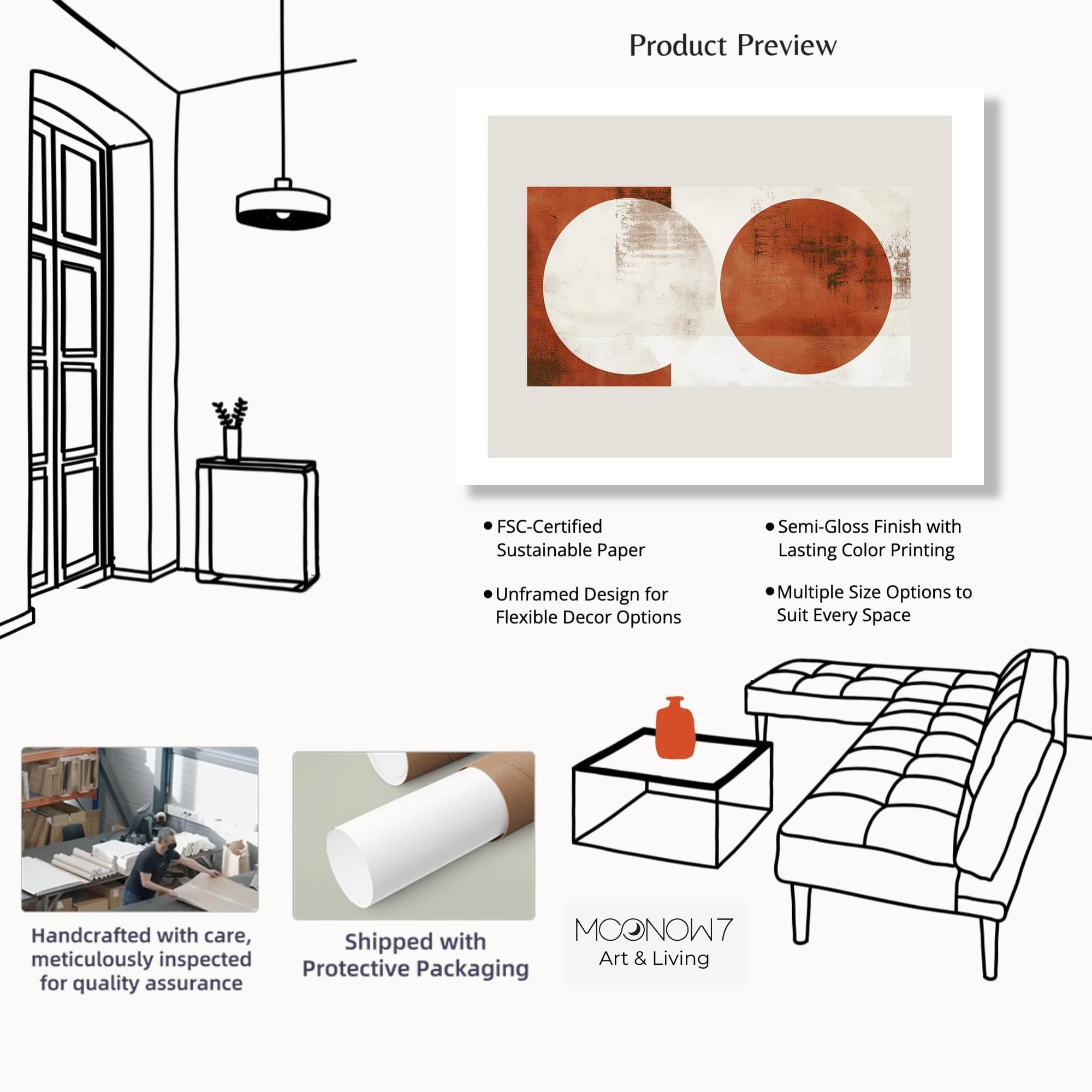 Product Preview

• FSC-Certified Sustainable Paper

• Unframed Design for Flexible Decor Options

• Semi-Gloss Finish with Lasting Color Printing

• Multiple Size Options to Suit Every Space

Handcrafted with care, meticulously inspected for quality assurance

Shipped with Protective Packaging

MOONOW7
Art & Living